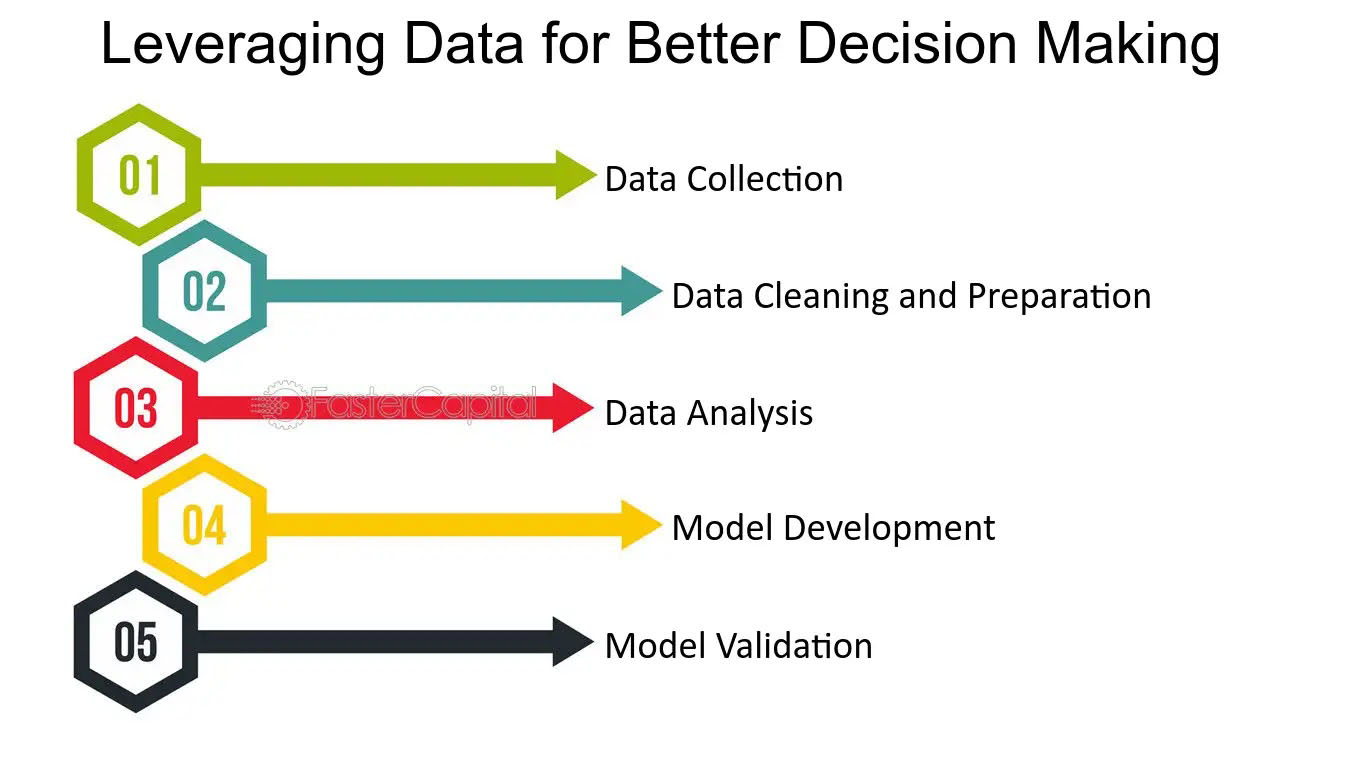 Leveraging Data for Better Decision Making

01 Data Collection

02 Data Cleaning and Preparation

03 Data Analysis

FasterCapital

04 Model Development

05 Model Validation